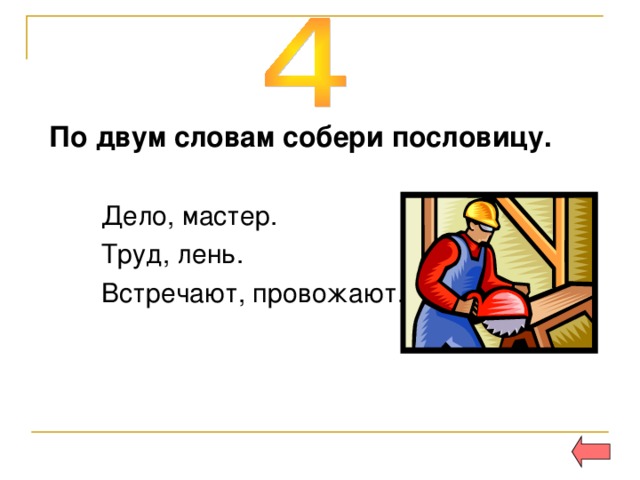 4

По двум словам собери пословицу.

Дело, мастер.

Труд, лень.

Встречают, провожают.